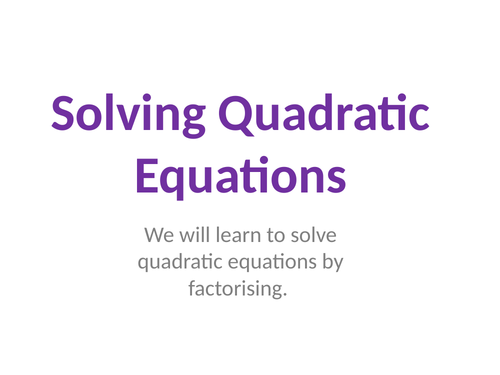 Solving Quadratic Equations

We will learn to solve quadratic equations by factorising.